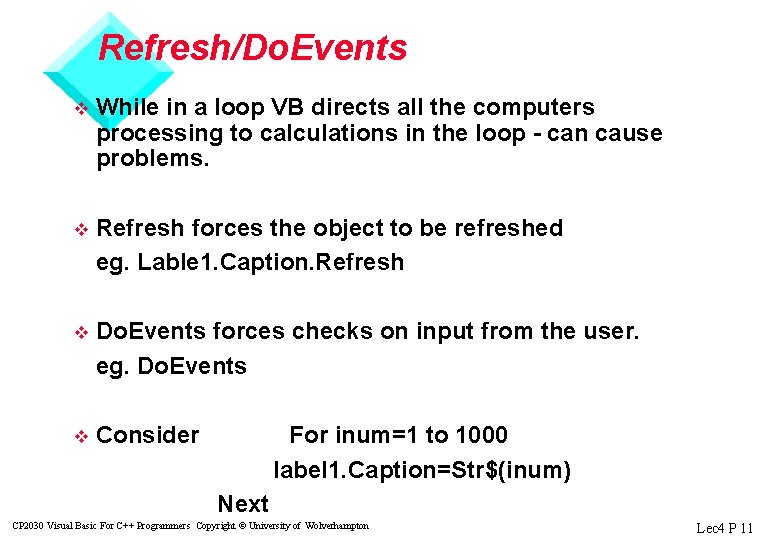 Refresh/DoEvents

❖ While in a loop VB directs all the computers processing to calculations in the loop - can cause problems.

❖ Refresh forces the object to be refreshed
eg. Lable1.Caption.Refresh

❖ DoEvents forces checks on input from the user.
eg. DoEvents

❖ Consider For inum=1 to 1000
label1.Caption=Str$(inum)
Next

CP2030 Visual Basic For C++ Programmers Copyright © University of Wolverhampton

Lec4 P 11